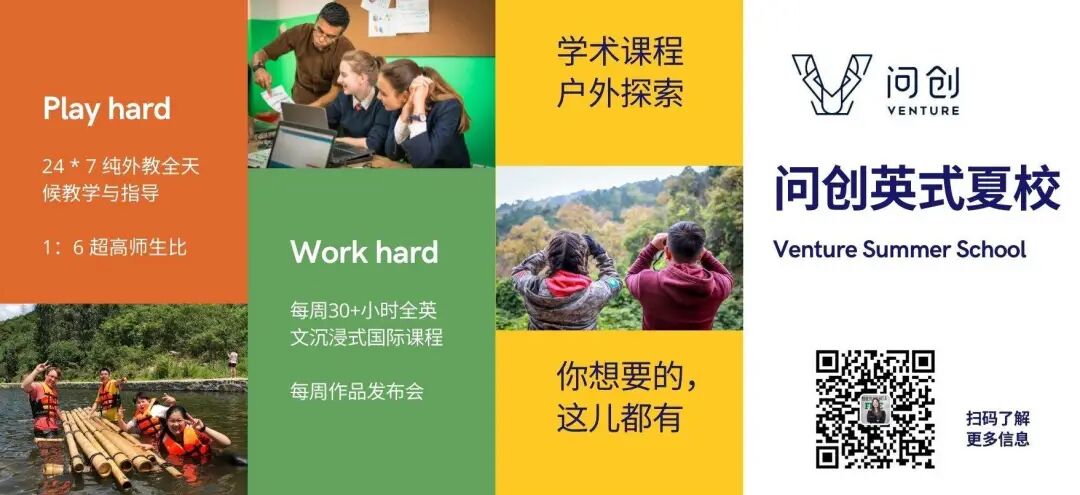 Play hard

24 * 7 纯外教全天候教学与指导

1：6 超高师生比

Work hard

每周30+小时全英文沉浸式国际课程

每周作品发布会

学术课程
户外探索

你想要的，
这儿都有

问创
VENTURE

问创英式夏校

Venture Summer School

扫码了解
更多信息